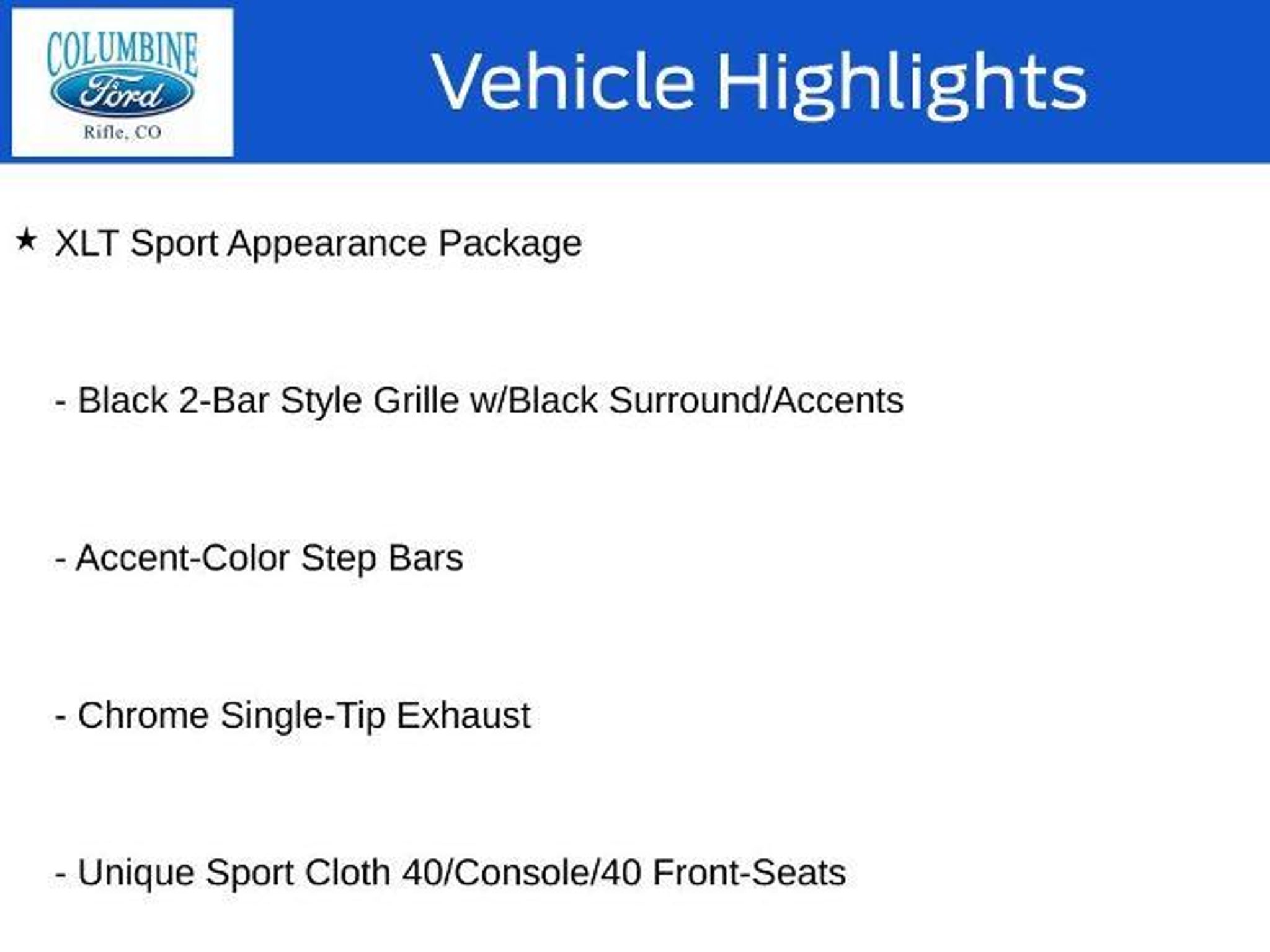 COLUMBINE
Ford
Rifle, CO

Vehicle Highlights

★ XLT Sport Appearance Package

- Black 2-Bar Style Grille w/Black Surround/Accents

- Accent-Color Step Bars

- Chrome Single-Tip Exhaust

- Unique Sport Cloth 40/Console/40 Front-Seats